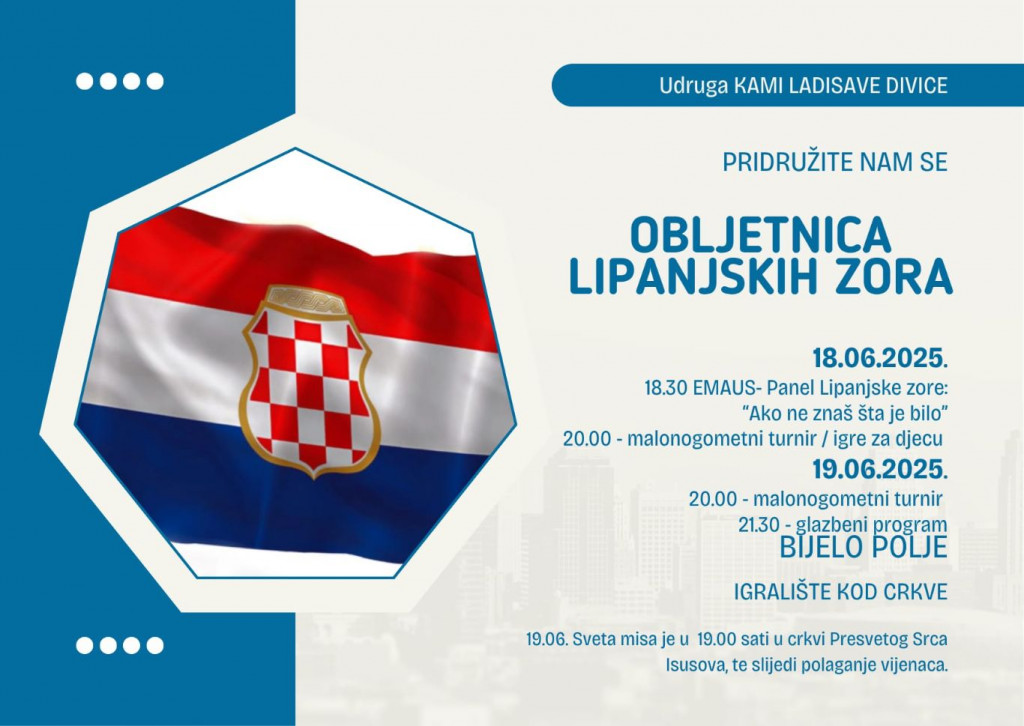 Udruga KAMI LADISAVE DIVICE

PRIDRUŽITE NAM SE

OBLJETNICA LIPANJSKIH ZORA

18.06.2025.

18.30 EMAUS- Panel Lipanjske zore: "Ako ne znaš šta je bilo"

20.00 - malonogometni turnir / igre za djecu

19.06.2025.

20.00 - malonogometni turnir

21.30 - glazbeni program

BIJELO POLJE

IGRALIŠTE KOD CRKVE

19.06. Sveta misa je u 19.00 sati u crkvi Presvetog Srca Isusova, te slijedi polaganje vijenaca.